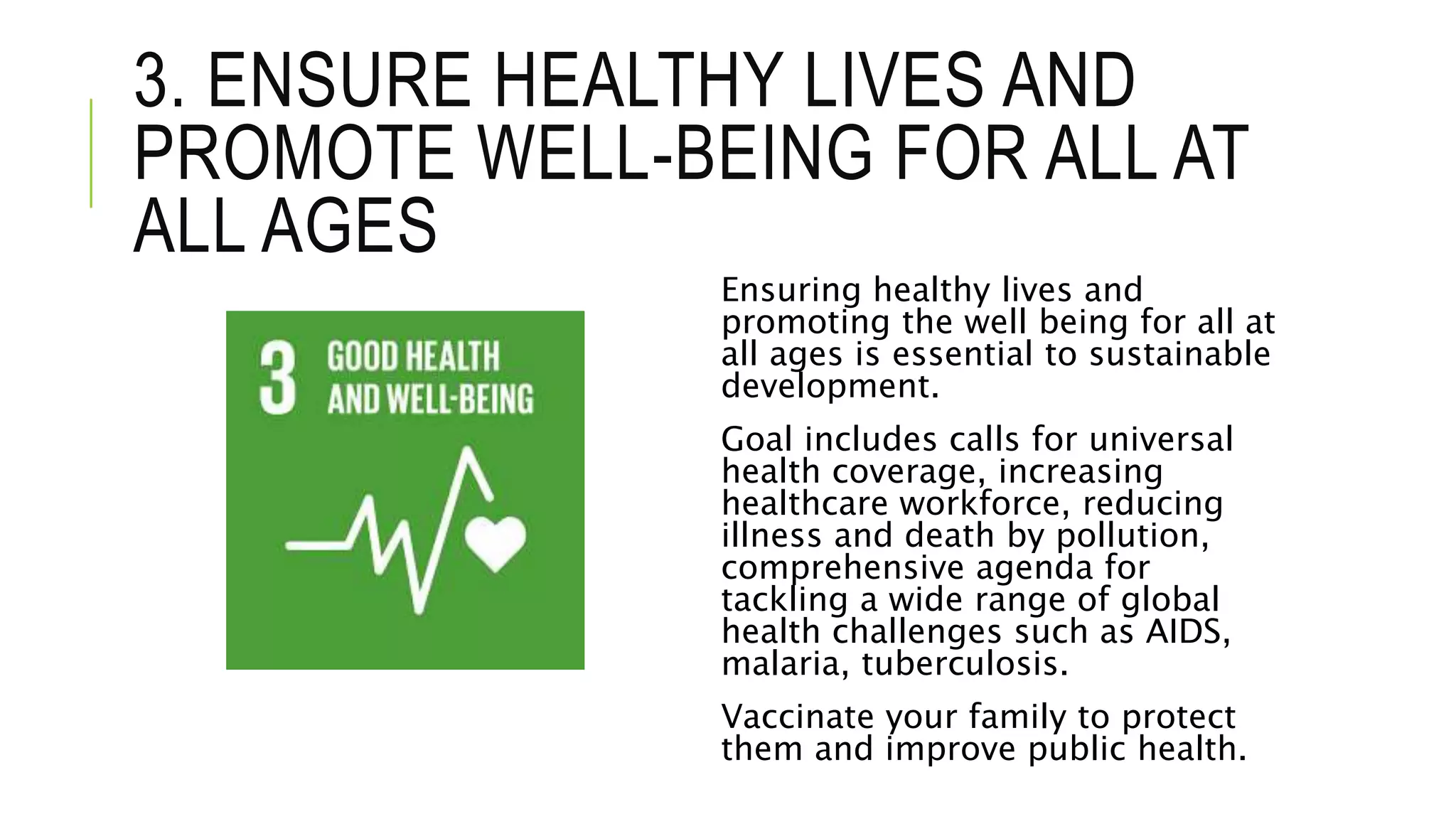 3. ENSURE HEALTHY LIVES AND PROMOTE WELL-BEING FOR ALL AT ALL AGES

3 GOOD HEALTH AND WELL-BEING

Ensuring healthy lives and promoting the well being for all at all ages is essential to sustainable development.

Goal includes calls for universal health coverage, increasing healthcare workforce, reducing illness and death by pollution, comprehensive agenda for tackling a wide range of global health challenges such as AIDS, malaria, tuberculosis.

Vaccinate your family to protect them and improve public health.